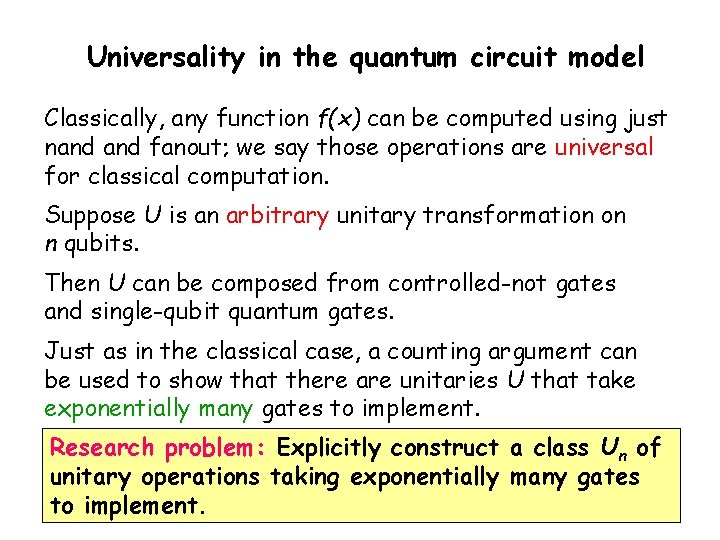 Universality in the quantum circuit model

Classically, any function $f(x)$ can be computed using just nand and fanout; we say those operations are universal for classical computation.

Suppose $U$ is an arbitrary unitary transformation on $n$ qubits.

Then $U$ can be composed from controlled-not gates and single-qubit quantum gates.

Just as in the classical case, a counting argument can be used to show that there are unitaries $U$ that take exponentially many gates to implement.

Research problem: Explicitly construct a class $U_n$ of unitary operations taking exponentially many gates to implement.